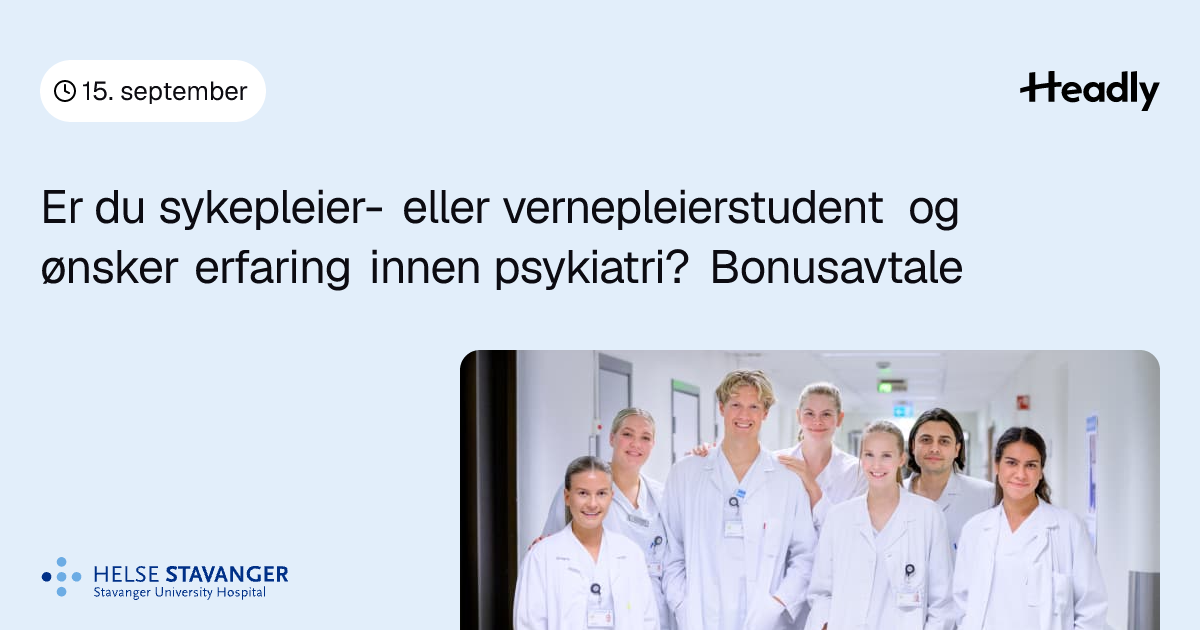 15. september

Headly

Er du sykepleier- eller vernepleierstudent og ønsker erfaring innen psykiatri? Bonusavtale

HELSE STAVANGER
Stavanger University Hospital